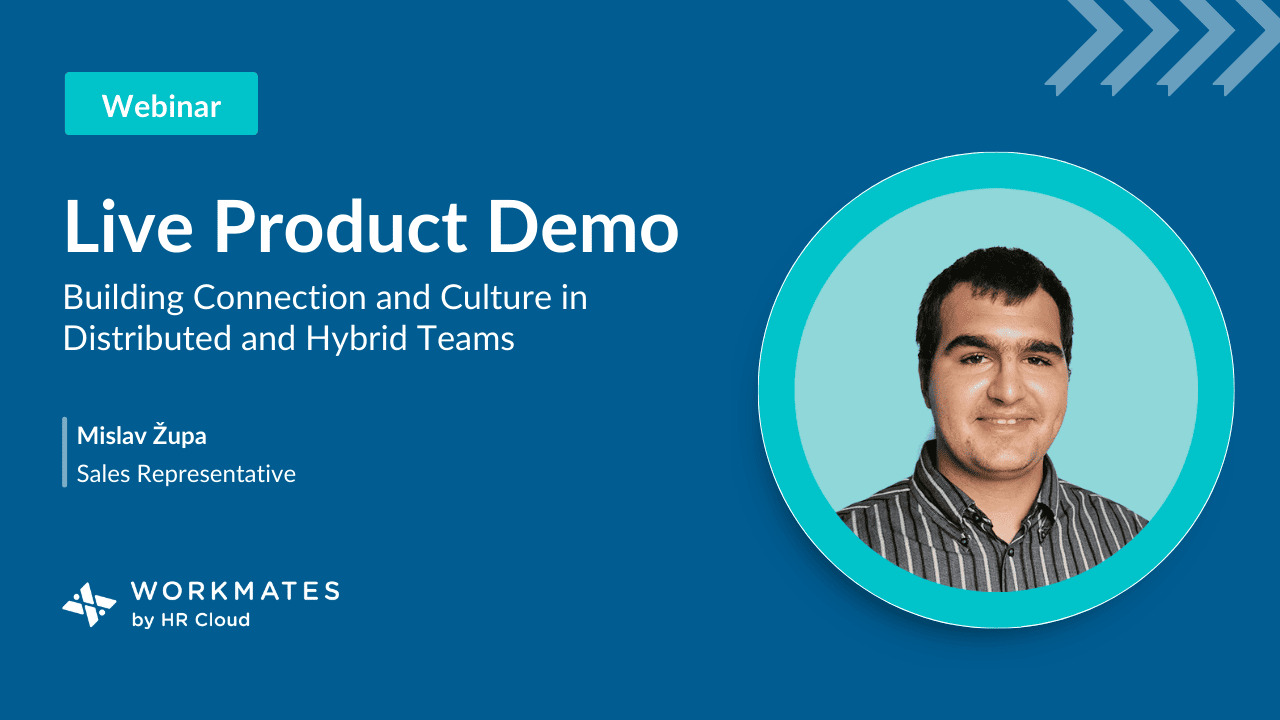 Webinar

Live Product Demo

Building Connection and Culture in Distributed and Hybrid Teams

Mislav Župa
Sales Representative

WORKMATES
by HR Cloud